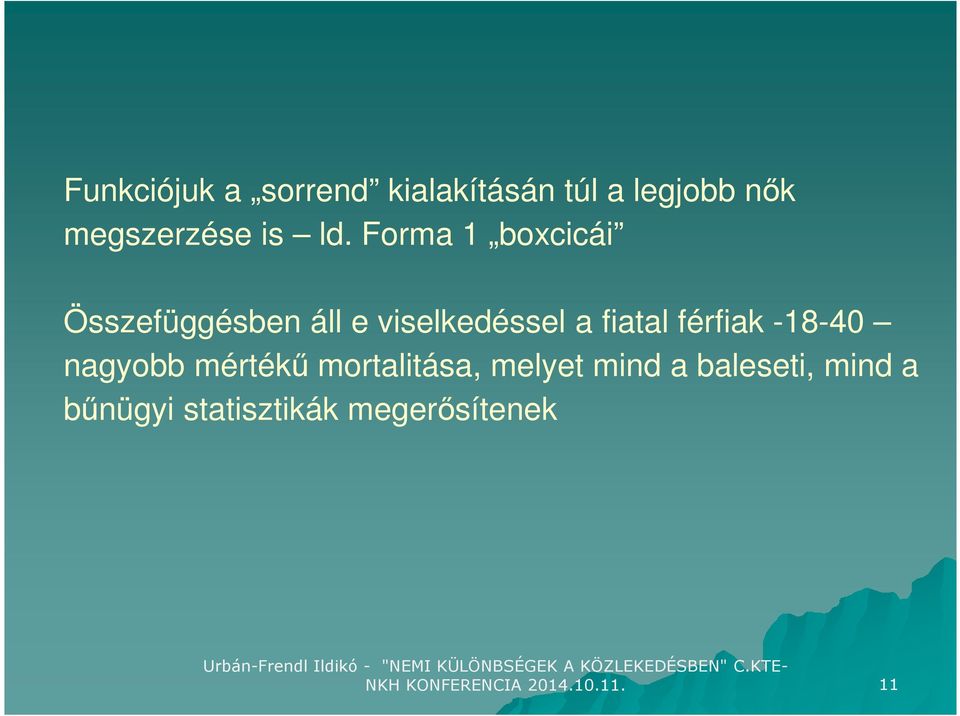 Funkciójuk a „sorrend” kialakításán túl a legjobb nők megszerzése is – ld. Forma 1 „boxcicái”

Összefüggésben áll e viselkedéssel a fiatal férfiak -18-40 – nagyobb mértékű mortalitása, melyet mind a baleseti, mind a bűnügyi statisztikák megerősítenek

Urbán-Frendl Ildikó - "NEMI KÜLÖNBSÉGEK A KÖZLEKEDÉSBEN" C.KTE-NKH KONFERENCIA 2014.10.11.

11